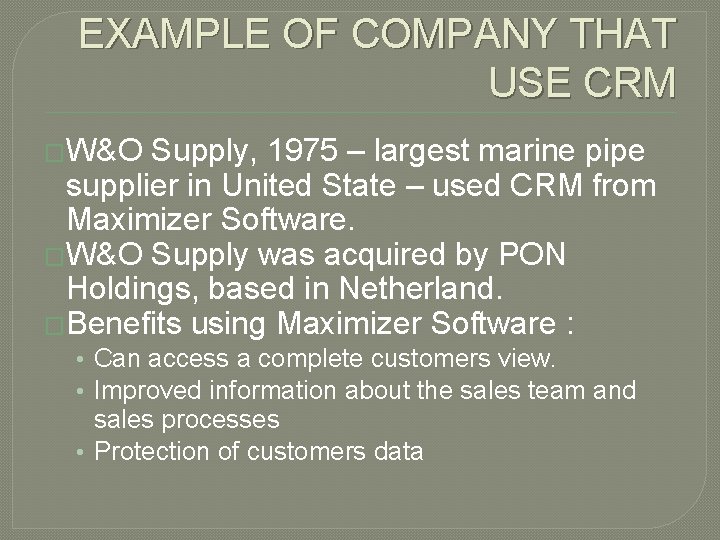 EXAMPLE OF COMPANY THAT USE CRM

W&O Supply, 1975 – largest marine pipe supplier in United State – used CRM from Maximizer Software.

W&O Supply was acquired by PON Holdings, based in Netherland.

Benefits using Maximizer Software :

• Can access a complete customers view.
• Improved information about the sales team and sales processes
• Protection of customers data